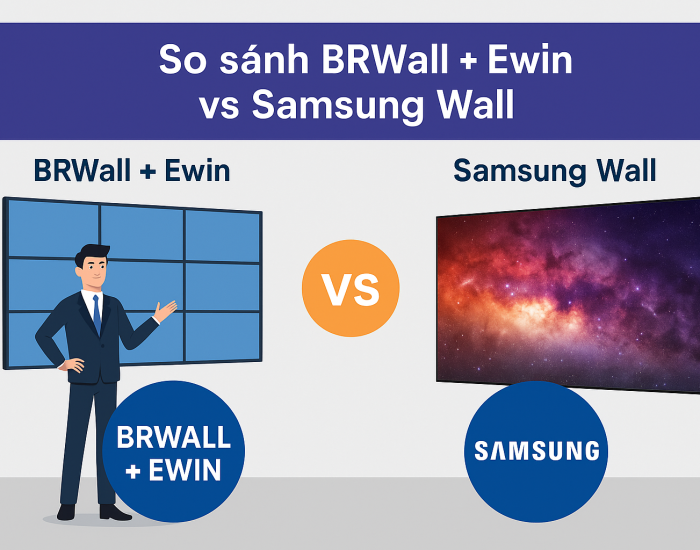 So sánh BRWall + Ewin vs Samsung Wall

BRWall + Ewin

VS

Samsung Wall

BRWALL + EWIN

SAMSUNG